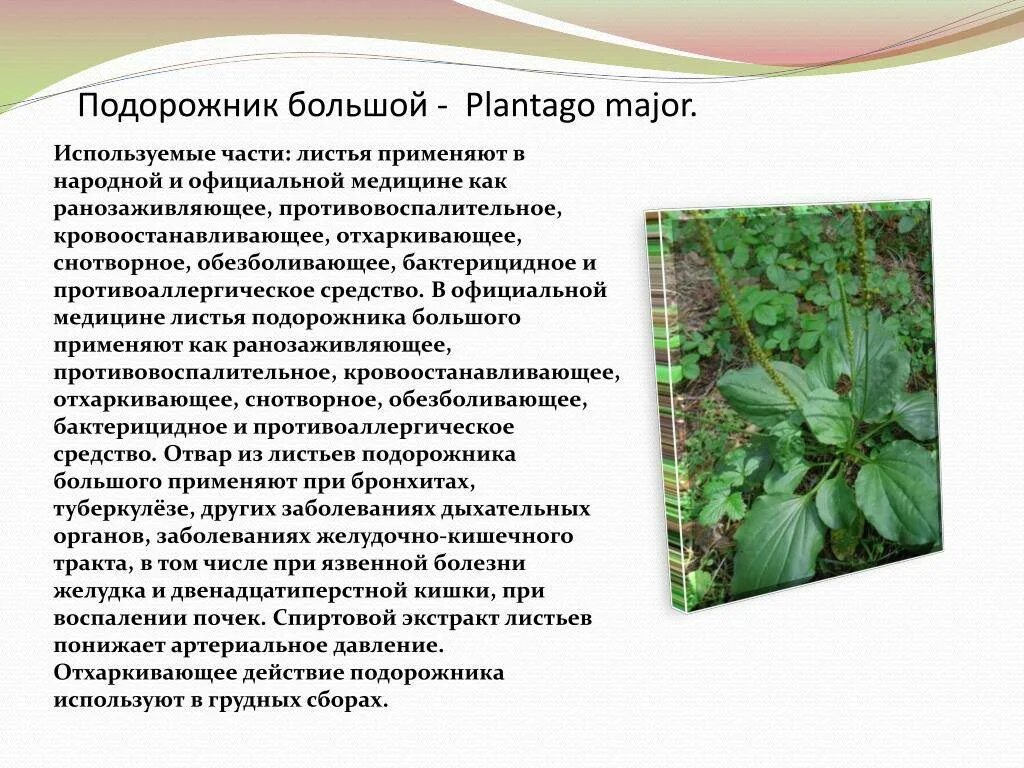 Подорожник большой - Plantago major.

Используемые части: листья применяют в народной и официальной медицине как ранозаживляющее, противовоспалительное, кровоостанавливающее, отхаркивающее, снотворное, обезболивающее, бактерицидное и противоаллергическое средство. В официальной медицине листья подорожника большого применяют как ранозаживляющее, противовоспалительное, кровоостанавливающее, отхаркивающее, снотворное, обезболивающее, бактерицидное и противоаллергическое средство. Отвар из листьев подорожника большого применяют при бронхитах, туберкулёзе, других заболеваниях дыхательных органов, заболеваниях желудочно-кишечного тракта, в том числе при язвенной болезни желудка и двенадцатиперстной кишки, при воспалении почек. Спиртовой экстракт листьев понижает артериальное давление. Отхаркивающее действие подорожника используют в грудных сборах.